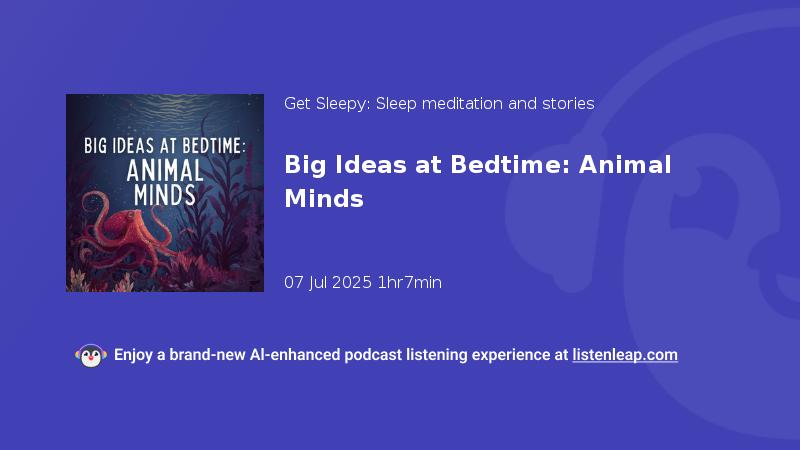 BIG IDEAS AT BEDTIME: ANIMAL MINDS

Get Sleepy: Sleep meditation and stories

Big Ideas at Bedtime: Animal Minds

07 Jul 2025 1hr7min

Enjoy a brand-new AI-enhanced podcast listening experience at listenleap.com